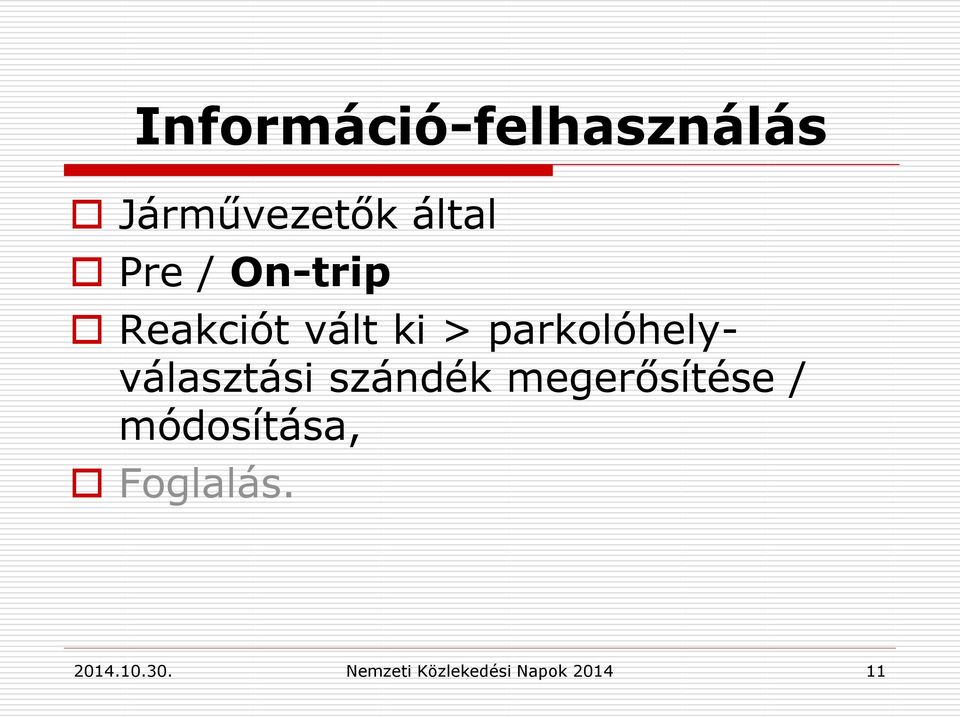 Információ-felhasználás

Járművezetők által

Pre / On-trip

Reakciót vált ki > parkolóhely-választási szándék megerősítése / módosítása,

Foglalás.

2014.10.30.

Nemzeti Közlekedési Napok 2014

11